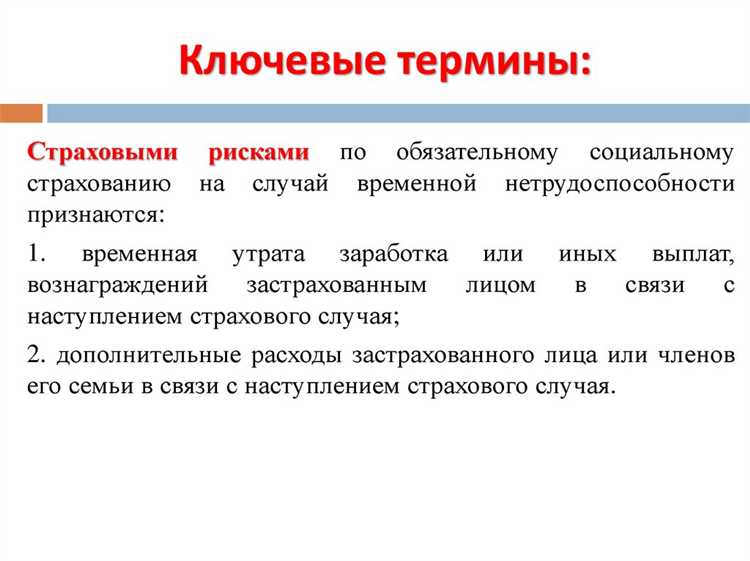 Ключевые термины:

Страховыми рисками по обязательному социальному страхованию на случай временной нетрудоспособности признаются:

1. временная утрата заработка или иных выплат, вознаграждений застрахованным лицом в связи с наступлением страхового случая;

2. дополнительные расходы застрахованного лица или членов его семьи в связи с наступлением страхового случая.